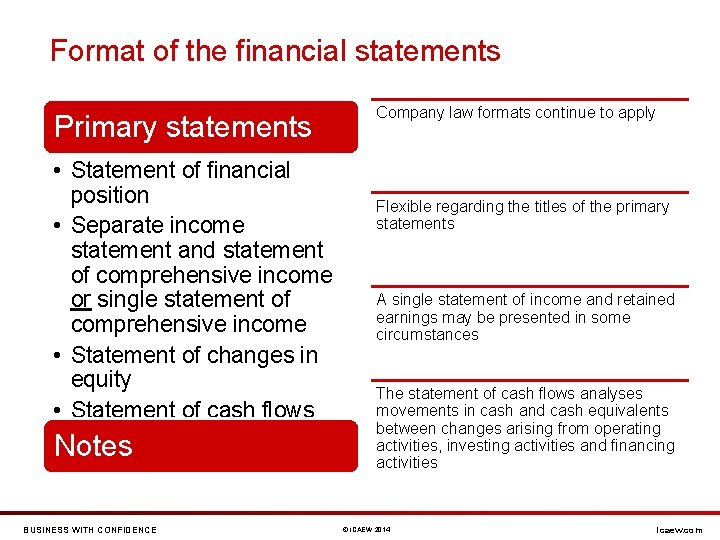 Format of the financial statements

Primary statements

• Statement of financial position
• Separate income statement and statement of comprehensive income or single statement of comprehensive income
• Statement of changes in equity
• Statement of cash flows

Notes

Company law formats continue to apply

Flexible regarding the titles of the primary statements

A single statement of income and retained earnings may be presented in some circumstances

The statement of cash flows analyses movements in cash and cash equivalents between changes arising from operating activities, investing activities and financing activities

BUSINESS WITH CONFIDENCE

© ICAEW 2014

icaew.com